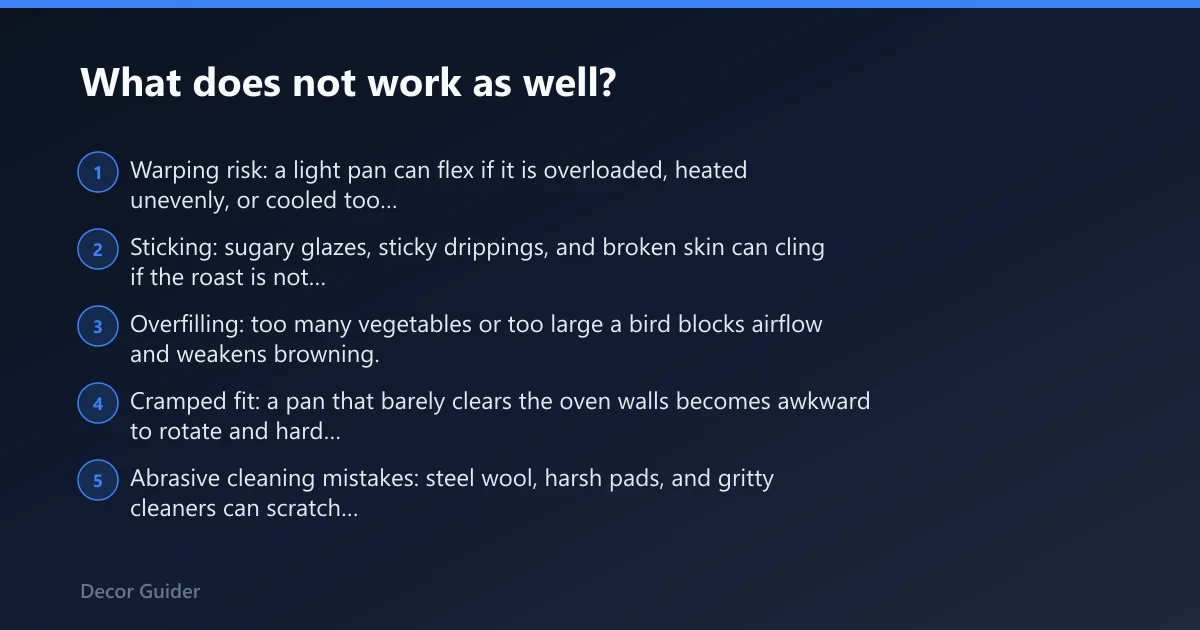 What does not work as well?

1 Warping risk: a light pan can flex if it is overloaded, heated unevenly, or cooled too...

2 Sticking: sugary glazes, sticky drippings, and broken skin can cling if the roast is not...

3 Overfilling: too many vegetables or too large a bird blocks airflow and weakens browning.

4 Cramped fit: a pan that barely clears the oven walls becomes awkward to rotate and hard...

5 Abrasive cleaning mistakes: steel wool, harsh pads, and gritty cleaners can scratch...

Decor Guider